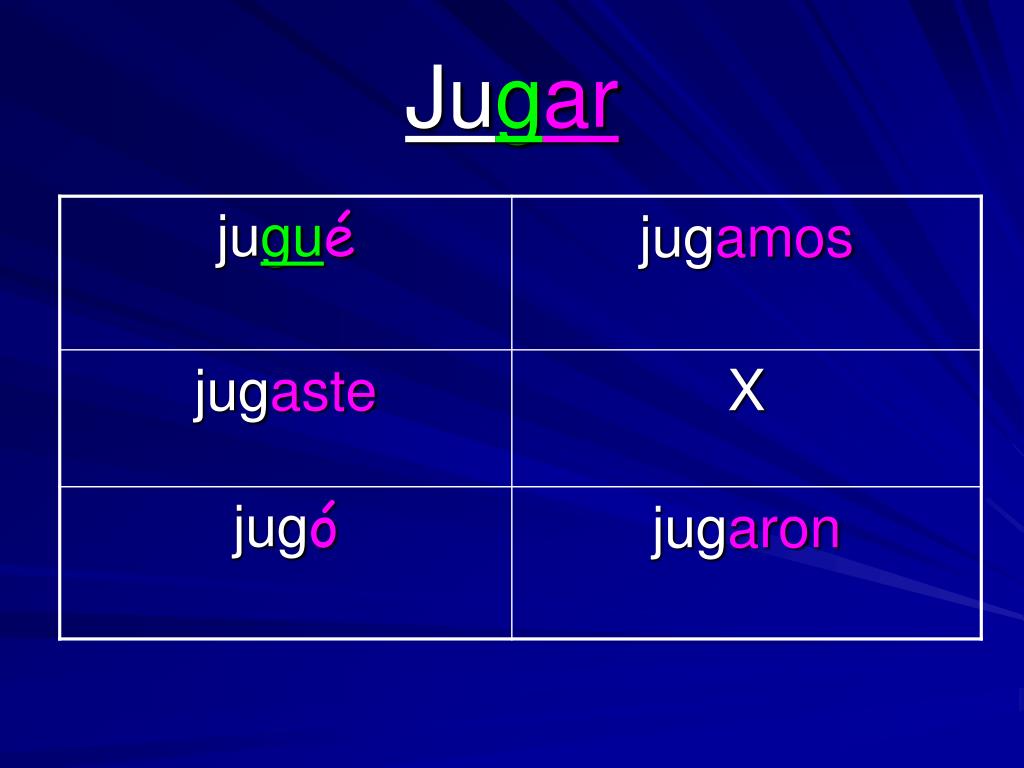 Jugar

| jugué | jugamos |
|---|---|
| jugaste | X |
| jugó | jugaron |